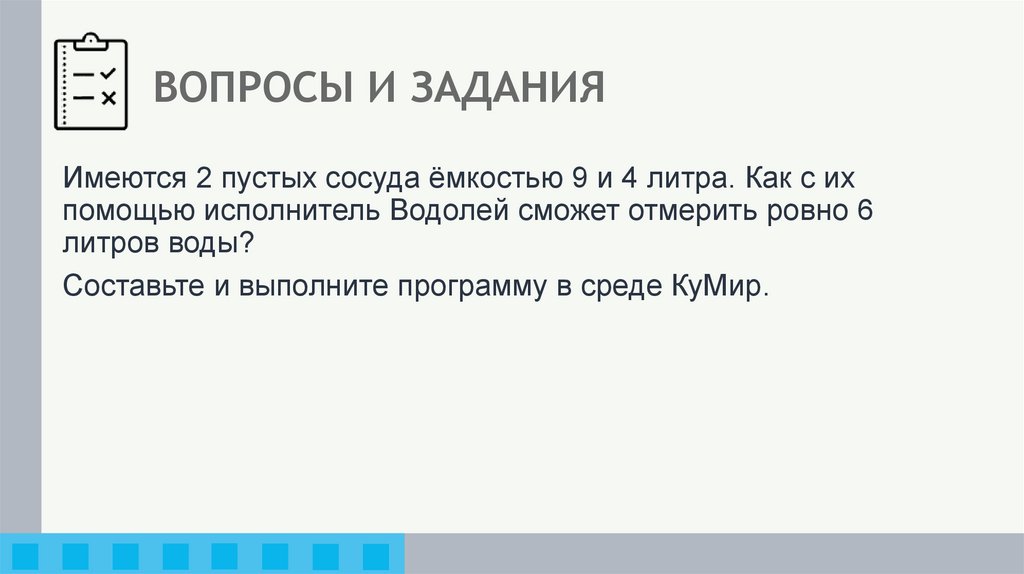 ВОПРОСЫ И ЗАДАНИЯ

Имеются 2 пустых сосуда ёмкостью 9 и 4 литра. Как с их помощью исполнитель Водолей сможет отмерить ровно 6 литров воды?

Составьте и выполните программу в среде КуМир.